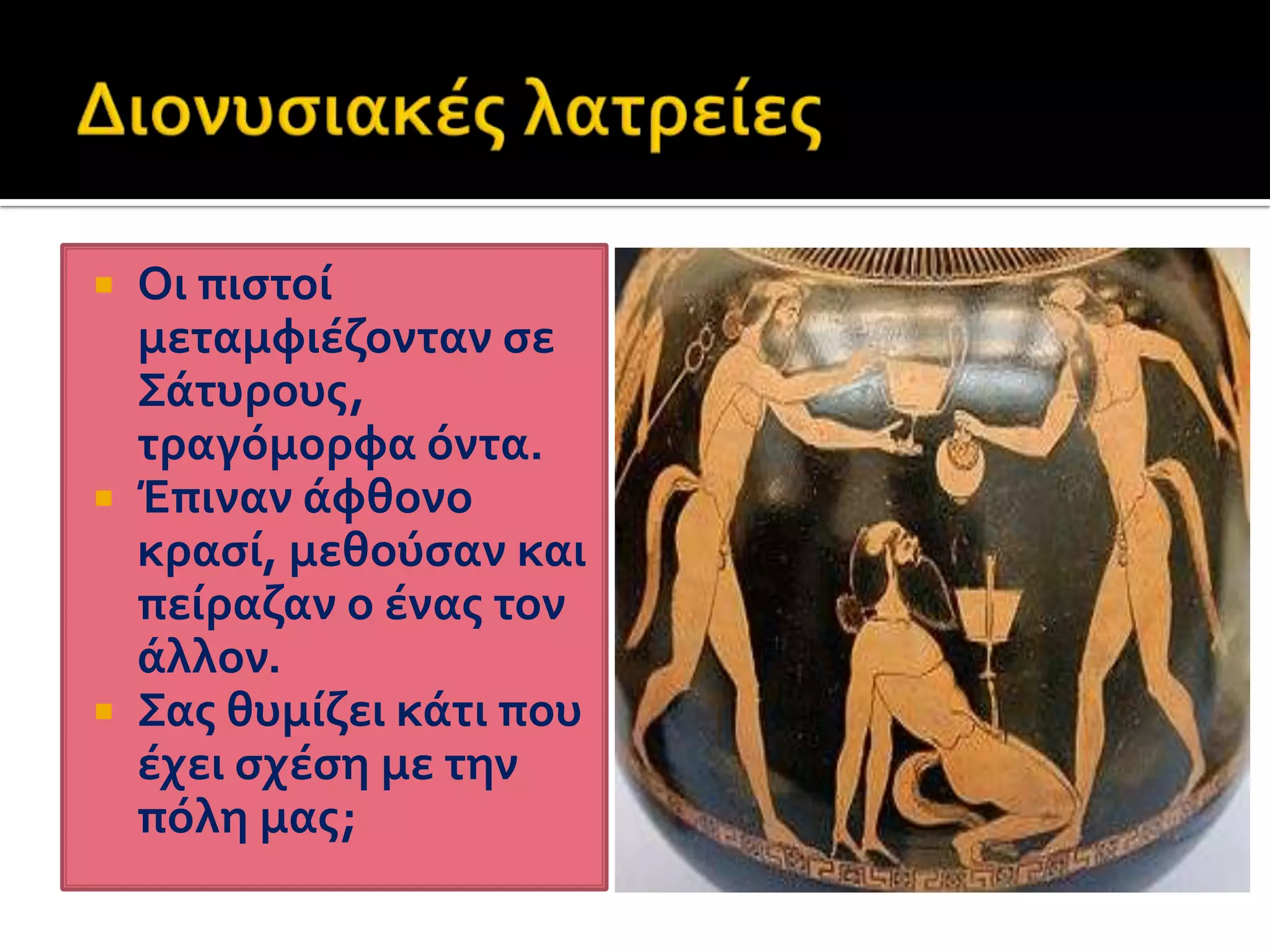 Διονυσιακές λατρείες

Οι πιστοί μεταμφιέζονταν σε Σάτυρους, τραγόμορφα όντα.

Έπιναν άφθονο κρασί, μεθούσαν και πείραζαν ο ένας τον άλλον.

Σας θυμίζει κάτι που έχει σχέση με την πόλη μας;